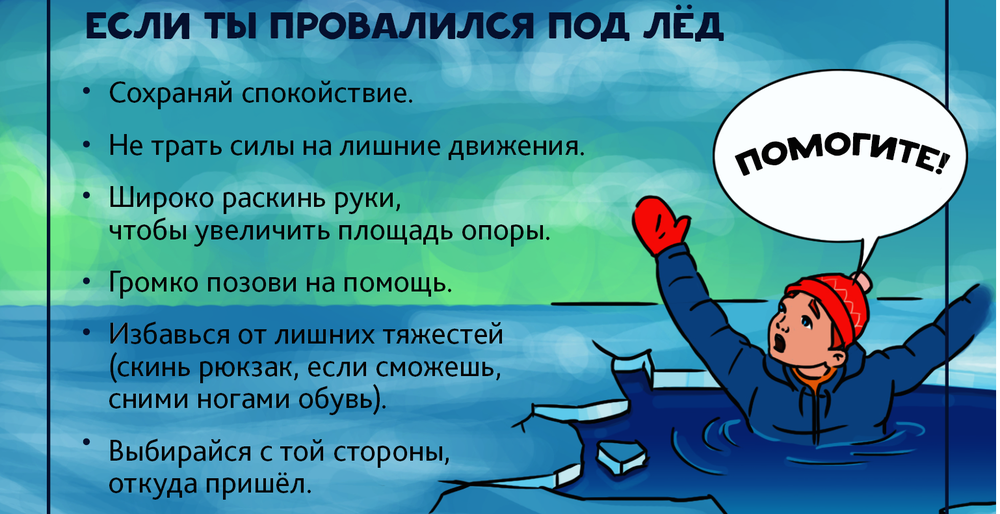 ЕСЛИ ТЫ ПРОВАЛИЛСЯ ПОД ЛЁД

• Сохраняй спокойствие.

• Не трать силы на лишние движения.

• Широко раскинь руки, чтобы увеличить площадь опоры.

• Громко позови на помощь.

• Избавься от лишних тяжестей (скинь рюкзак, если сможешь, сними ногами обувь).

• Выбирайся с той стороны, откуда пришёл.

ПОМОГИТЕ!